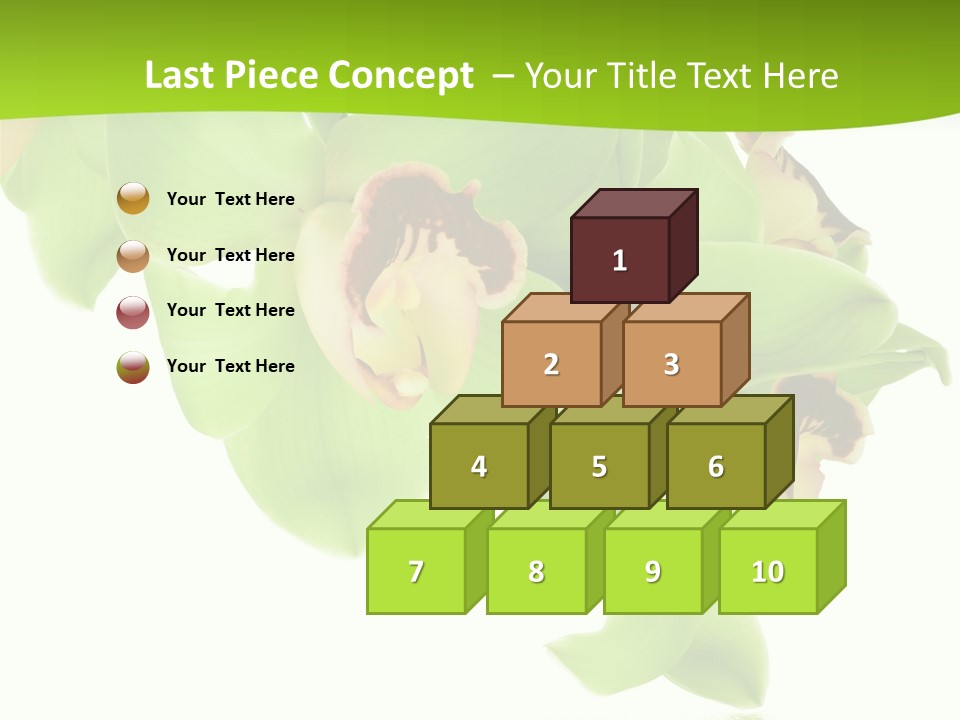 Last Piece Concept – Your Title Text Here

Your Text Here

Your Text Here

Your Text Here

Your Text Here

1

2

3

4

5

6

7

8

9

10